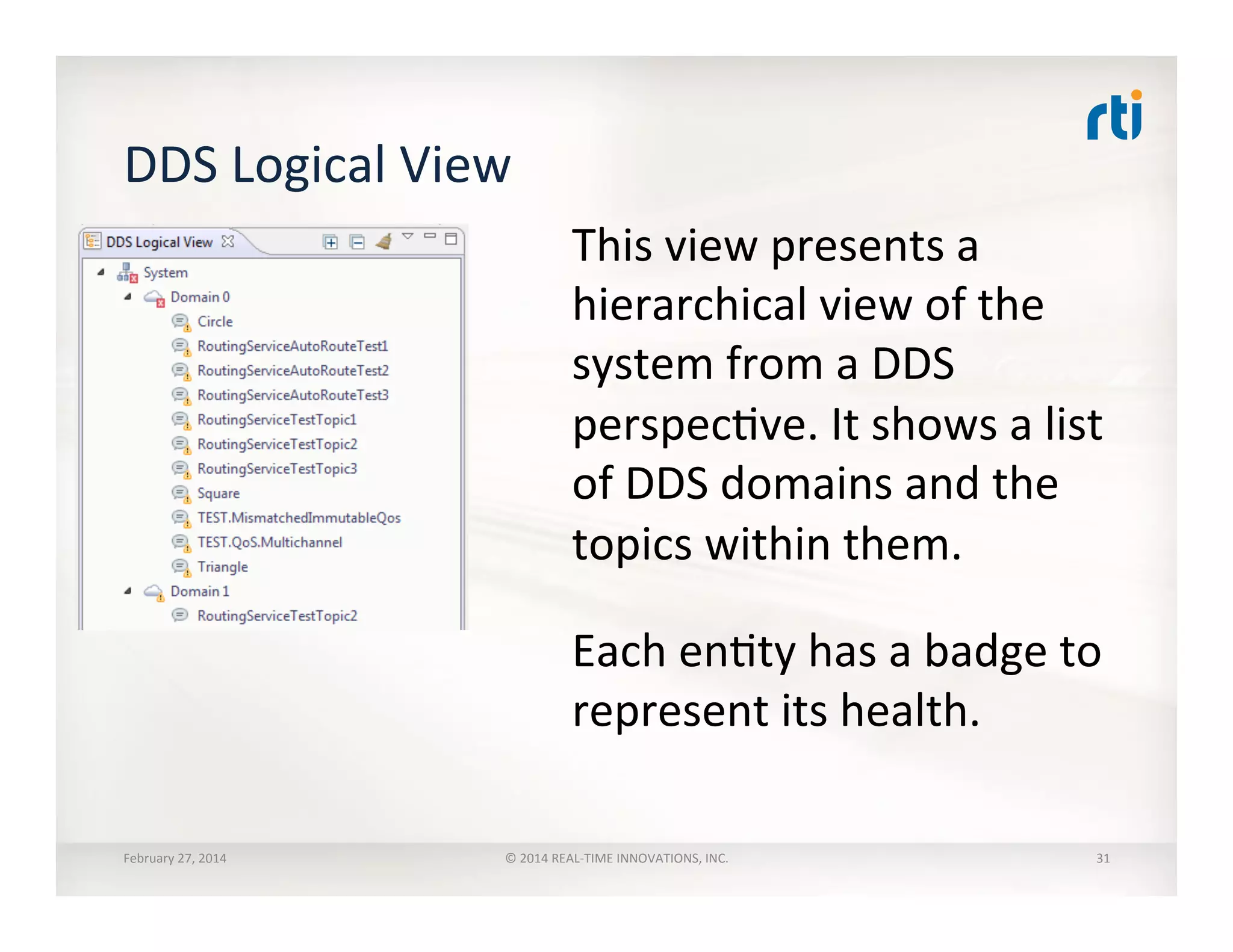 rti

DDS Logical View

DDS Logical View

System
Domain 0
Circle
RoutingServiceAutoRouteTest1
RoutingServiceAutoRouteTest2
RoutingServiceAutoRouteTest3
RoutingServiceTestTopic1
RoutingServiceTestTopic2
RoutingServiceTestTopic3
Square
TEST.MismatchedImmutableQos
TEST.QoS.Multichannel
Triangle
Domain 1
RoutingServiceTestTopic2

This view presents a hierarchical view of the system from a DDS perspective. It shows a list of DDS domains and the topics within them.

Each entity has a badge to represent its health.

February 27, 2014

© 2014 REAL-TIME INNOVATIONS, INC.

31